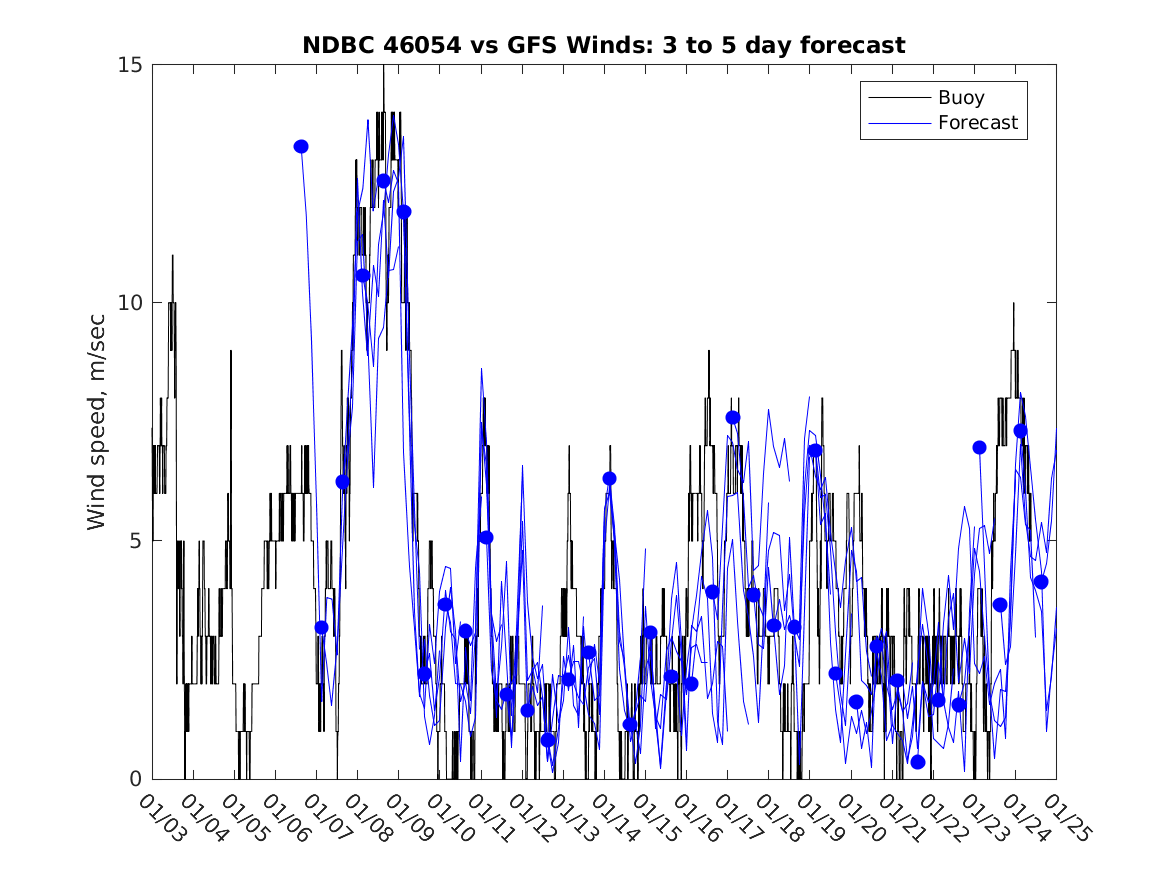 NDBC 46054 vs GFS Winds: 3 to 5 day forecast

Buoy
Forecast

Wind speed, m/sec

15
10
5
0

01/03 01/04 01/05 01/06 01/07 01/08 01/09 01/10 01/11 01/12 01/13 01/14 01/15 01/16 01/17 01/18 01/19 01/20 01/21 01/22 01/23 01/24 01/25